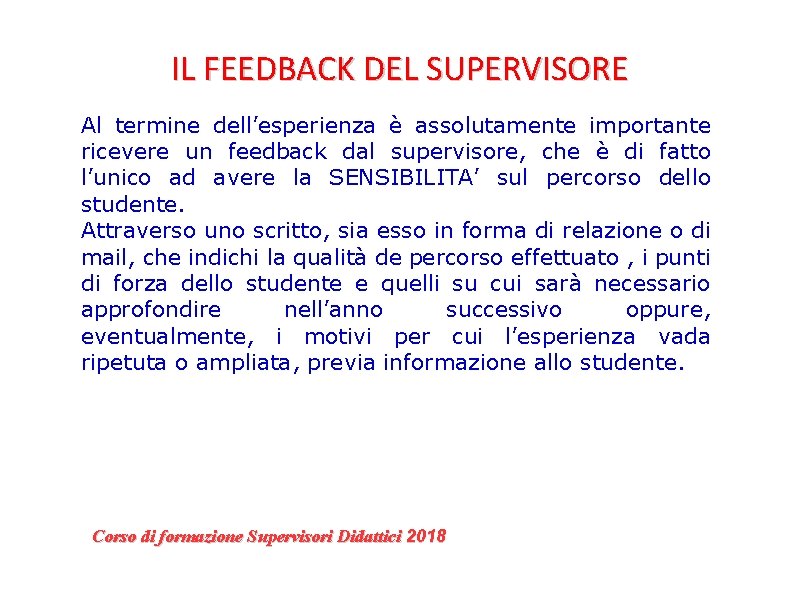 IL FEEDBACK DEL SUPERVISORE

Al termine dell’esperienza è assolutamente importante ricevere un feedback dal supervisore, che è di fatto l’unico ad avere la SENSIBILITA’ sul percorso dello studente.
Attraverso uno scritto, sia esso in forma di relazione o di mail, che indichi la qualità de percorso effettuato , i punti di forza dello studente e quelli su cui sarà necessario approfondire nell’anno successivo oppure, eventualmente, i motivi per cui l’esperienza vada ripetuta o ampliata, previa informazione allo studente.

Corso di formazione Supervisori Didattici 2018